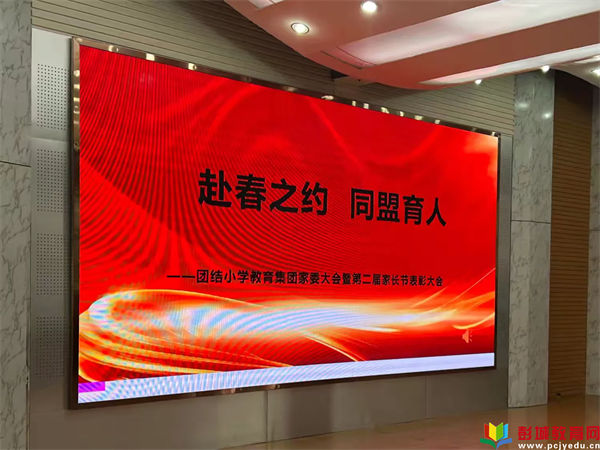 赴春之约　同盟育人

——团结小学教育集团家委大会暨第二届家长节表彰大会

彭城教育网
www.pcjyedu.cn